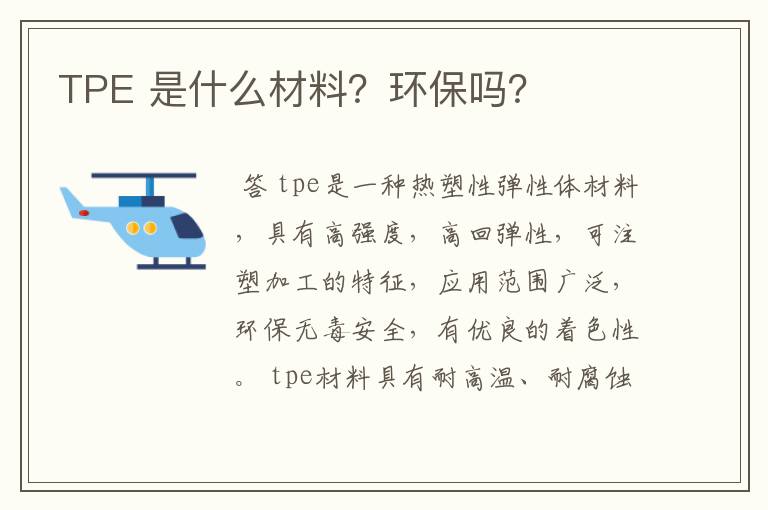 TPE 是什么材料？环保吗？

答 tpe是一种热塑性弹性体材料，具有高强度，高回弹性，可注塑加工的特征，应用范围广泛，环保无毒安全，有优良的着色性。 tpe材料具有耐高温、耐腐蚀